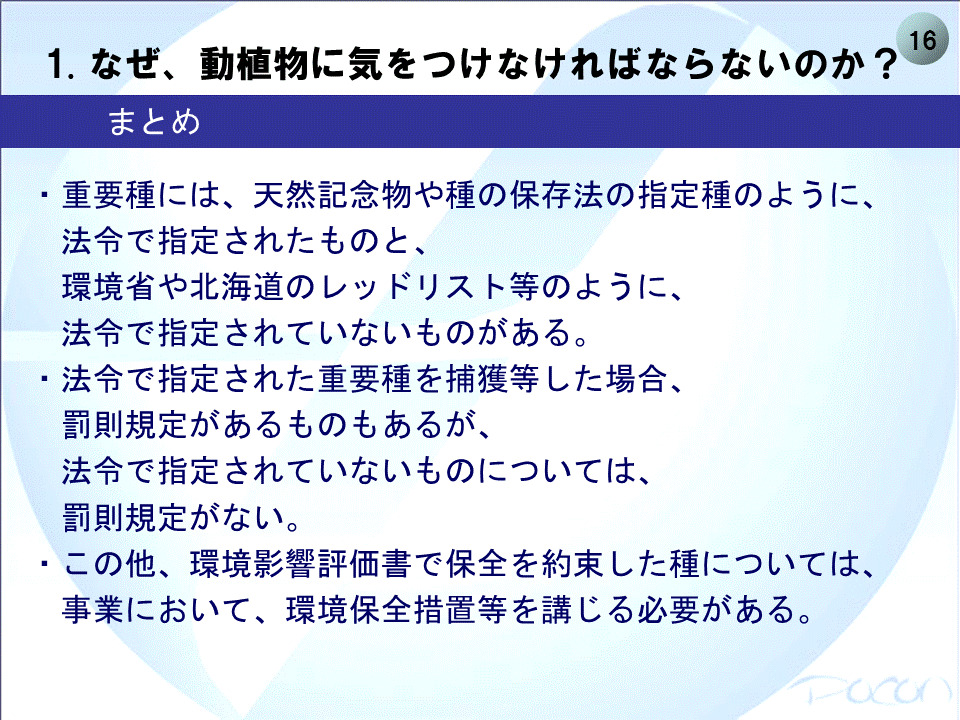 16

1. なぜ、動植物に気をつけなければならないのか？

まとめ

・重要種には、天然記念物や種の保存法の指定種のように、法令で指定されたものと、環境省や北海道のレッドリスト等のように、法令で指定されていないものがある。
・法令で指定された重要種を捕獲等した場合、罰則規定があるものもあるが、法令で指定されていないものについては、罰則規定がない。
・この他、環境影響評価書で保全を約束した種については、事業において、環境保全措置等を講じる必要がある。

Docon